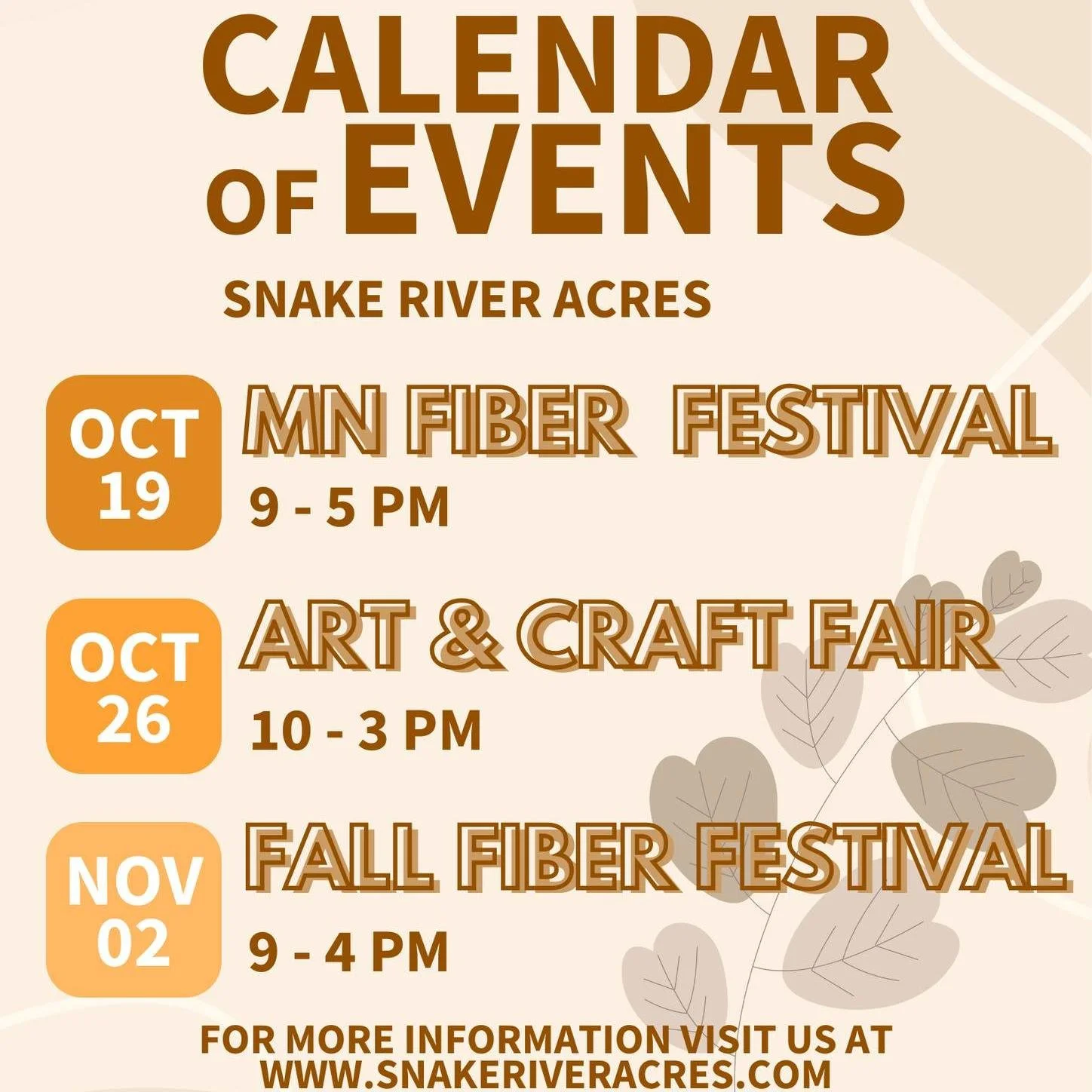 CALENDAR OF EVENTS

SNAKE RIVER ACRES

OCT 19
MN FIBER FESTIVAL
9 - 5 PM

OCT 26
ART & CRAFT FAIR
10 - 3 PM

NOV 02
FALL FIBER FESTIVAL
9 - 4 PM

FOR MORE INFORMATION VISIT US AT WWW.SNAKERIVERACRES.COM